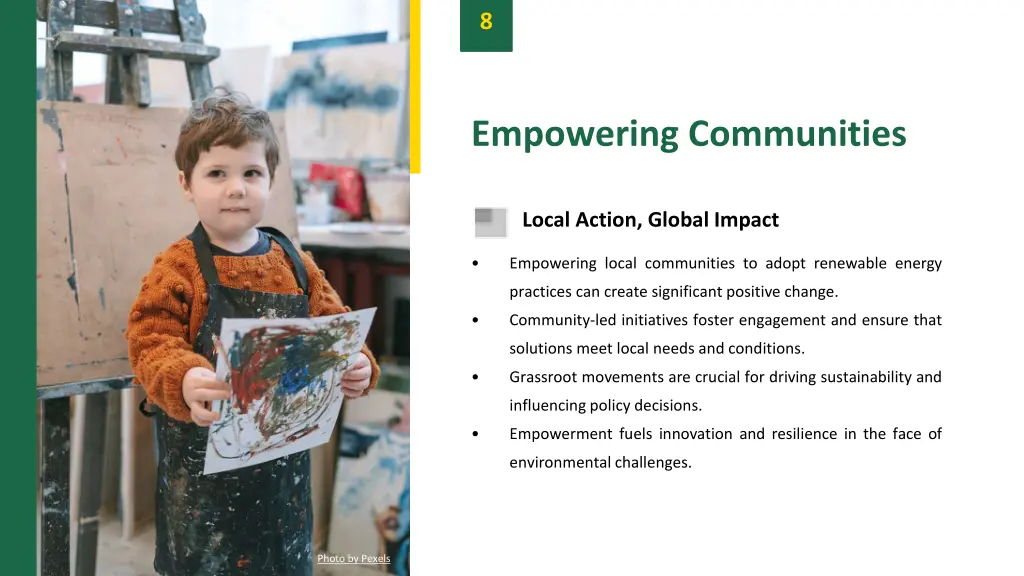 8

Empowering Communities

Local Action, Global Impact

• Empowering local communities to adopt renewable energy practices can create significant positive change.
• Community-led initiatives foster engagement and ensure that solutions meet local needs and conditions.
• Grassroot movements are crucial for driving sustainability and influencing policy decisions.
• Empowerment fuels innovation and resilience in the face of environmental challenges.

Photo by Pexels